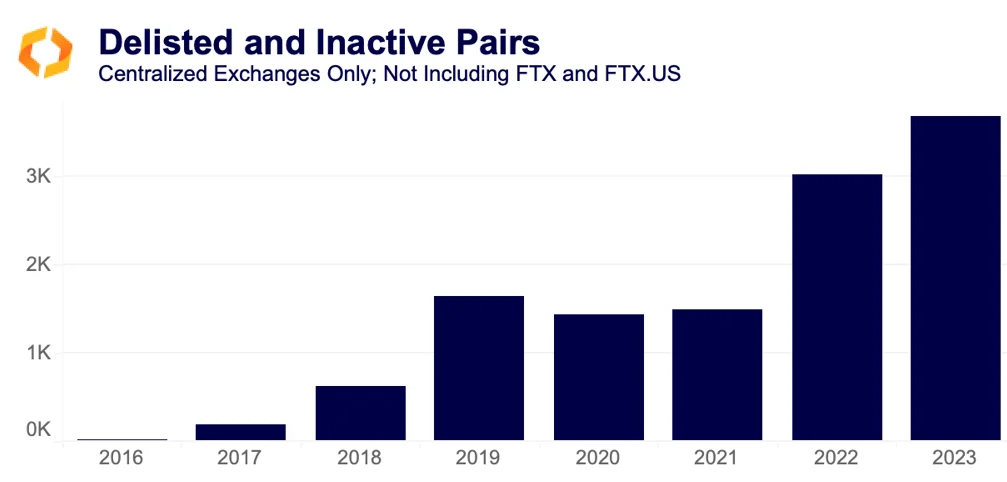 Delisted and Inactive Pairs
Centralized Exchanges Only; Not Including FTX and FTX.US

3K
2K
1K
0K
2016
2017
2018
2019
2020
2021
2022
2023